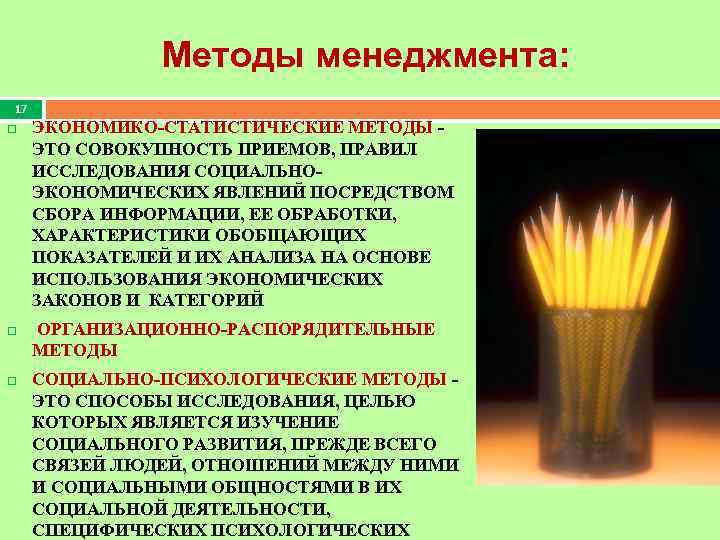 Методы менеджмента:

17

ЭКОНОМИКО-СТАТИСТИЧЕСКИЕ МЕТОДЫ – ЭТО СОВОКУПНОСТЬ ПРИЕМОВ, ПРАВИЛ ИССЛЕДОВАНИЯ СОЦИАЛЬНО-ЭКОНОМИЧЕСКИХ ЯВЛЕНИЙ ПОСРЕДСТВОМ СБОРА ИНФОРМАЦИИ, ЕЕ ОБРАБОТКИ, ХАРАКТЕРИСТИКИ ОБОБЩАЮЩИХ ПОКАЗАТЕЛЕЙ И ИХ АНАЛИЗА НА ОСНОВЕ ИСПОЛЬЗОВАНИЯ ЭКОНОМИЧЕСКИХ ЗАКОНОВ И КАТЕГОРИЙ

ОРГАНИЗАЦИОННО-РАСПОРЯДИТЕЛЬНЫЕ МЕТОДЫ

СОЦИАЛЬНО-ПСИХОЛОГИЧЕСКИЕ МЕТОДЫ – ЭТО СПОСОБЫ ИССЛЕДОВАНИЯ, ЦЕЛЬЮ КОТОРЫХ ЯВЛЯЕТСЯ ИЗУЧЕНИЕ СОЦИАЛЬНОГО РАЗВИТИЯ, ПРЕЖДЕ ВСЕГО СВЯЗЕЙ ЛЮДЕЙ, ОТНОШЕНИЙ МЕЖДУ НИМИ И СОЦИАЛЬНЫМИ ОБЩНОСТЯМИ В ИХ СОЦИАЛЬНОЙ ДЕЯТЕЛЬНОСТИ, СПЕЦИФИЧЕСКИХ ПСИХОЛОГИЧЕСКИХ